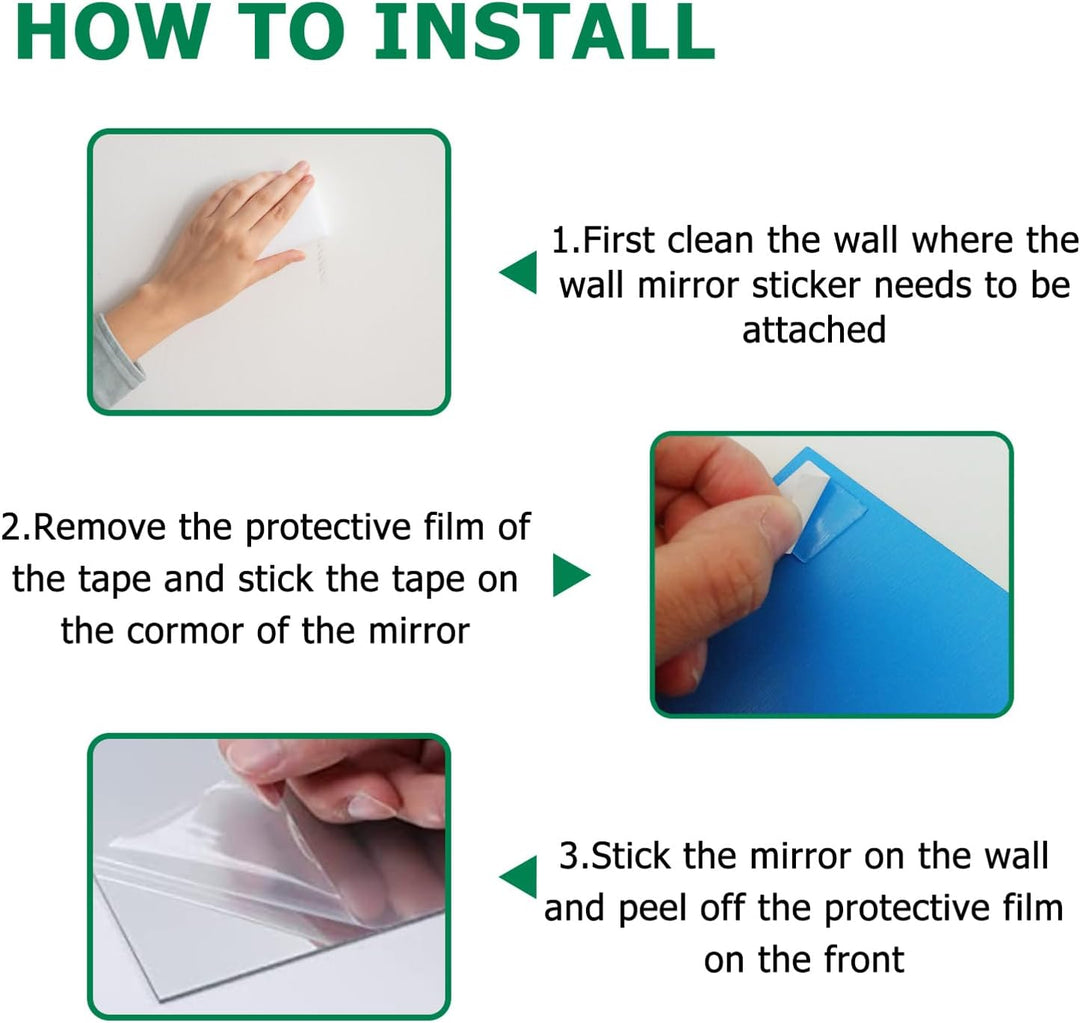 HOW TO INSTALL

1.First clean the wall where the wall mirror sticker needs to be attached

2.Remove the protective film of the tape and stick the tape on the cormor of the mirror

3.Stick the mirror on the wall and peel off the protective film on the front